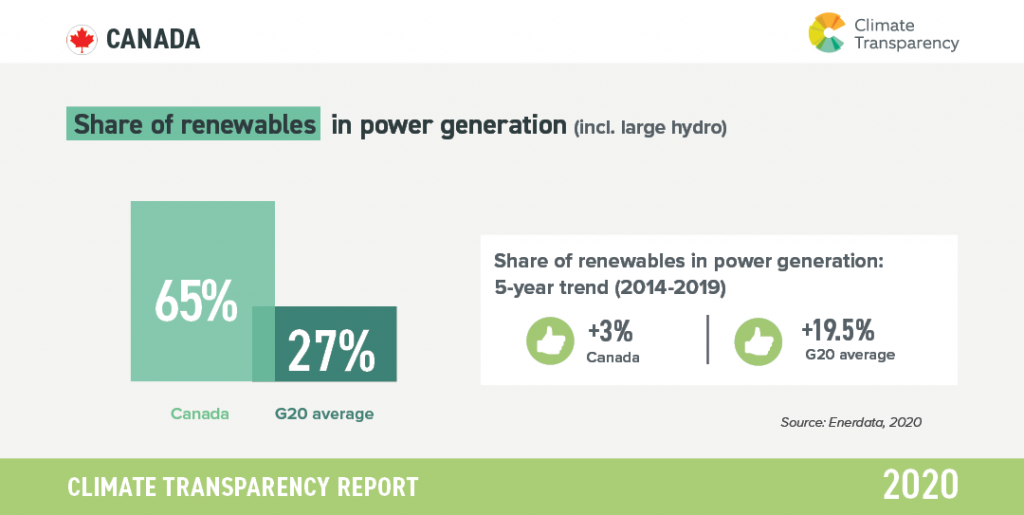 CANADA

Climate Transparency

Share of renewables in power generation (incl. large hydro)

65%

27%

Canada

G20 average

Share of renewables in power generation: 5-year trend (2014-2019)

+3%
Canada

+19.5%
G20 average

Source: Enerdata, 2020

CLIMATE TRANSPARENCY REPORT

2020